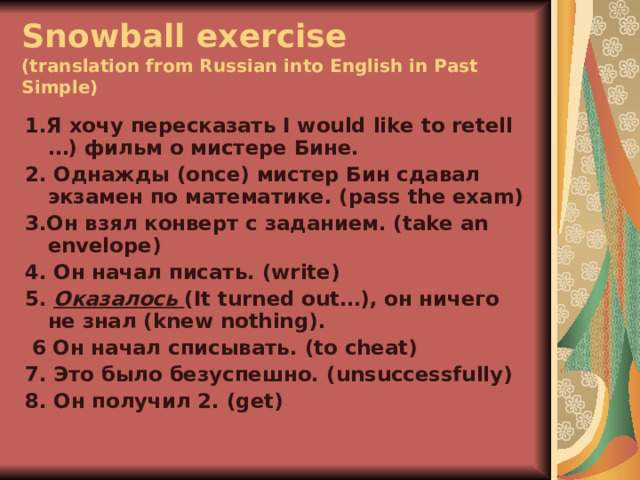 Snowball exercise
(translation from Russian into English in Past Simple)

1.Я хочу пересказать I would like to retell …) фильм о мистере Бине.
2. Однажды (once) мистер Бин сдавал экзамен по математике. (pass the exam)
3.Он взял конверт с заданием. (take an envelope)
4. Он начал писать. (write)
5. Оказалось (It turned out…), он ничего не знал (knew nothing).
6 Он начал списывать. (to cheat)
7. Это было безуспешно. (unsuccessfully)
8. Он получил 2. (get)